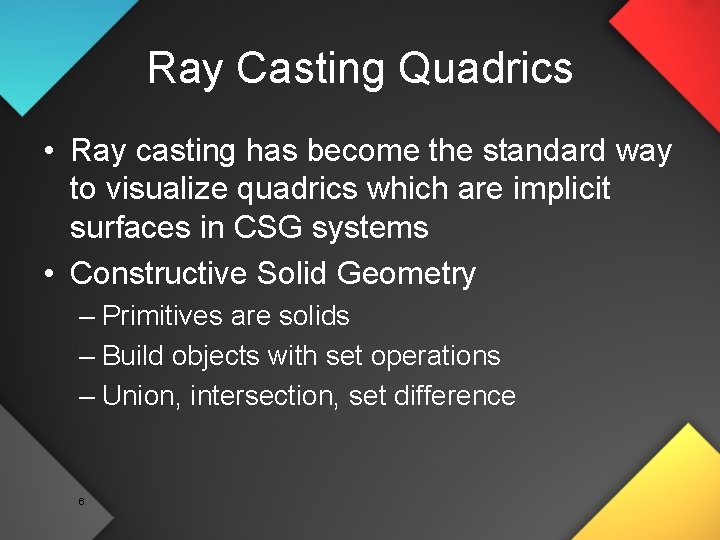 Ray Casting Quadrics

• Ray casting has become the standard way to visualize quadrics which are implicit surfaces in CSG systems
• Constructive Solid Geometry
– Primitives are solids
– Build objects with set operations
– Union, intersection, set difference

6